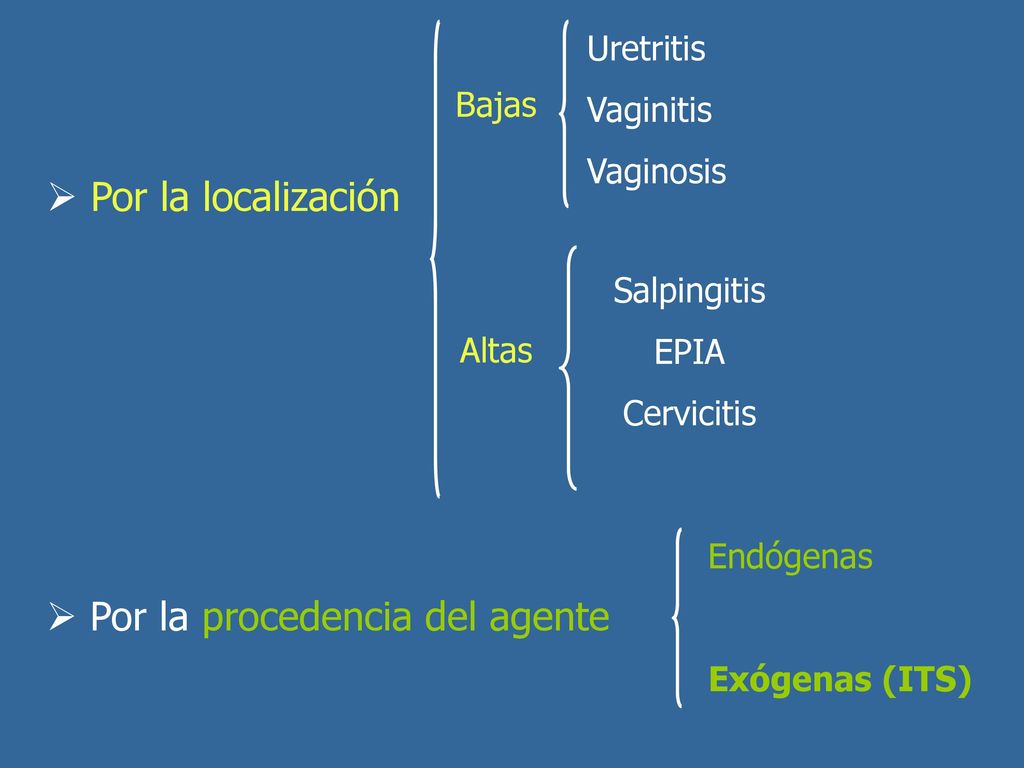 ➢ Por la localización

Bajas

Uretritis
Vaginitis
Vaginosis

Altas

Salpingitis
EPIA
Cervicitis

➢ Por la procedencia del agente

Endógenas

Exógenas (ITS)